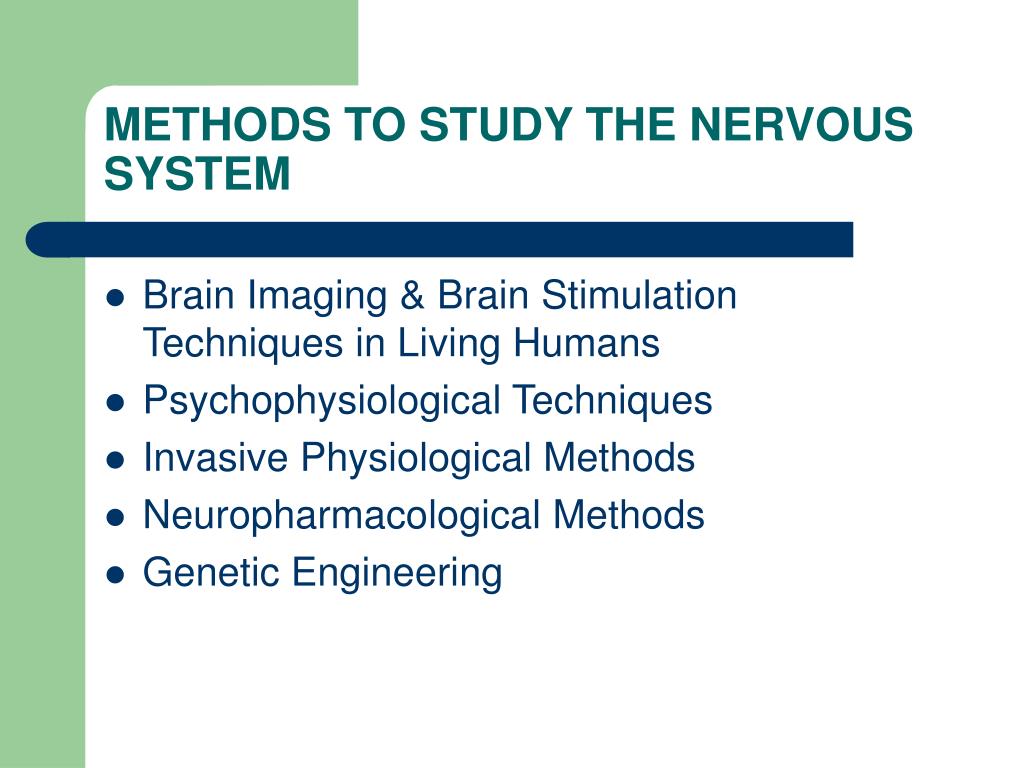 METHODS TO STUDY THE NERVOUS SYSTEM

- Brain Imaging & Brain Stimulation Techniques in Living Humans
- Psychophysiological Techniques
- Invasive Physiological Methods
- Neuropharmacological Methods
- Genetic Engineering